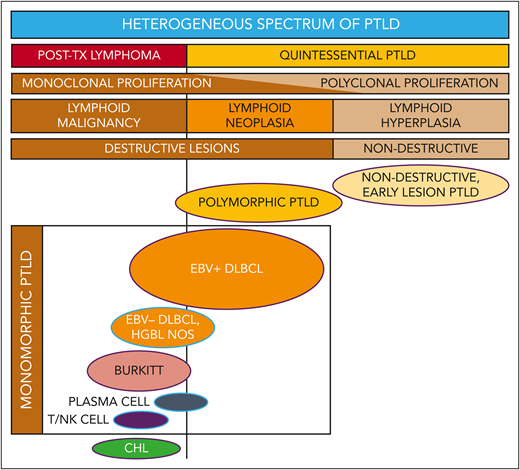 HETEROGENEOUS SPECTRUM OF PTLD

POST-TX LYMPHOMA

QUINTESSENTIAL PTLD

MONOCLONAL PROLIFERATION

POLYCLONAL PROLIFERATION

LYMPHOID MALIGNANCY

LYMPHOID NEOPLASIA

LYMPHOID HYPERPLASIA

DESTRUCTIVE LESIONS

NON-DESTRUCTIVE

NON-DESTRUCTIVE, EARLY LESION PTLD

POLYMORPHIC PTLD

MONOMORPHIC PTLD

EBV+ DLBCL

EBV– DLBCL, HGBL NOS

BURKITT

PLASMA CELL

T/NK CELL

CHL